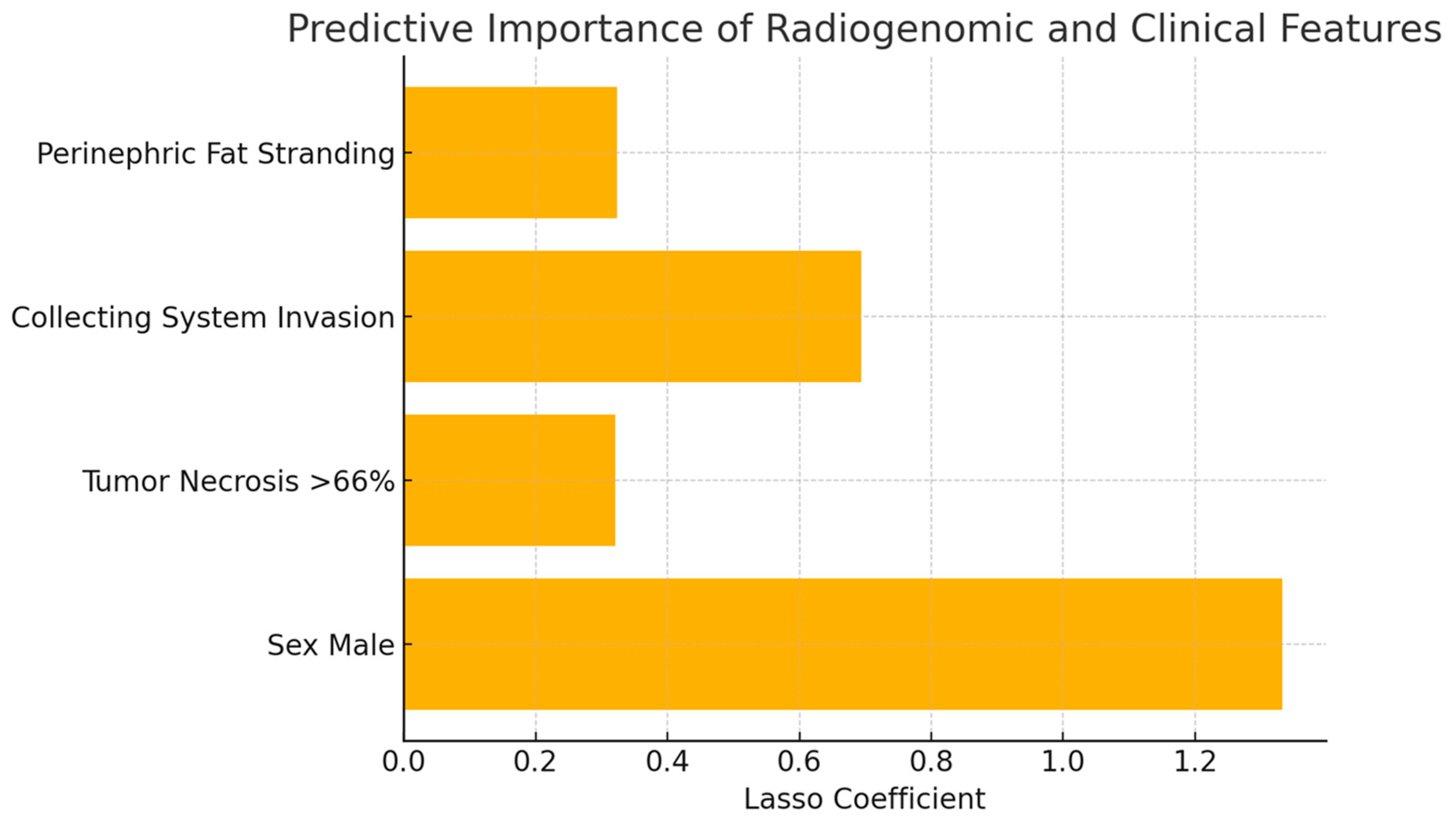 Predictive Importance of Radiogenomic and Clinical Features

Perinephric Fat Stranding
Collecting System Invasion
Tumor Necrosis >66%
Sex Male

0.0
0.2
0.4
0.6
0.8
1.0
1.2

Lasso Coefficient